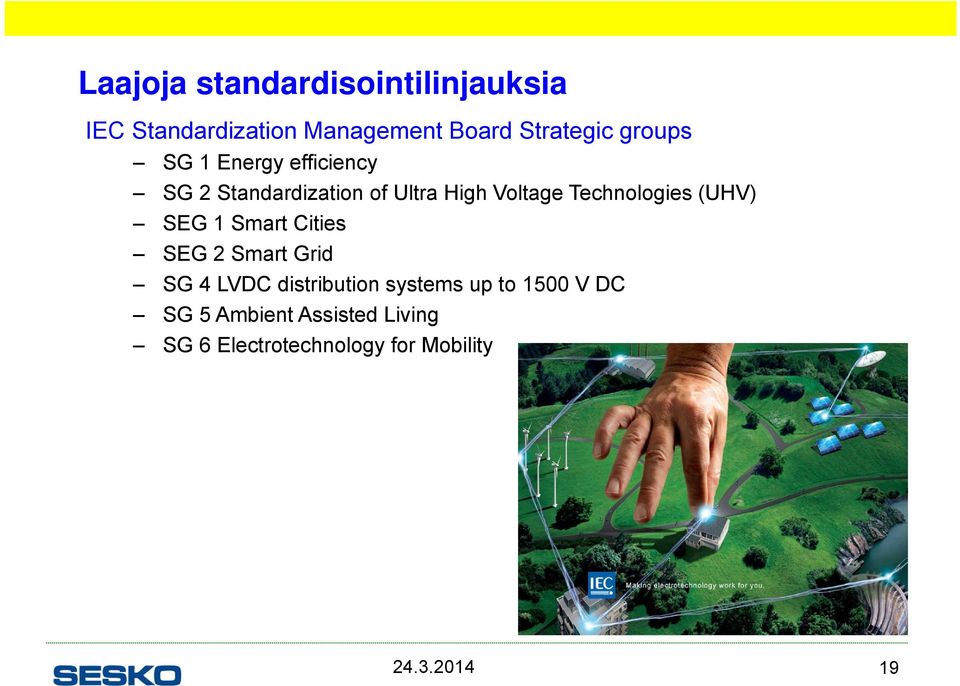 Laajoja standardisointilinjauksia

IEC Standardization Management Board Strategic groups

– SG 1 Energy efficiency
– SG 2 Standardization of Ultra High Voltage Technologies (UHV)
– SEG 1 Smart Cities
– SEG 2 Smart Grid
– SG 4 LVDC distribution systems up to 1500 V DC
– SG 5 Ambient Assisted Living
– SG 6 Electrotechnology for Mobility

IEC Making electrotechnology work for you.

SESKO

24.3.2014

19